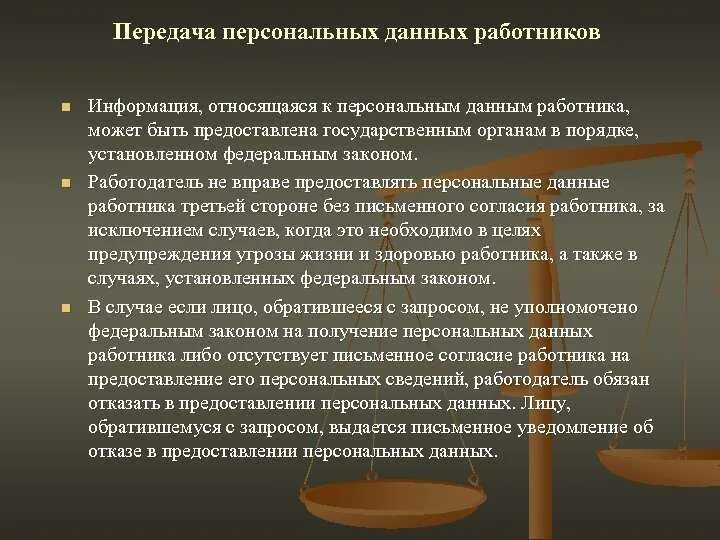 Передача персональных данных работников

Информация, относящаяся к персональным данным работника, может быть предоставлена государственным органам в порядке, установленном федеральным законом.

Работодатель не вправе предоставлять персональные данные работника третьей стороне без письменного согласия работника, за исключением случаев, когда это необходимо в целях предупреждения угрозы жизни и здоровью работника, а также в случаях, установленных федеральным законом.

В случае если лицо, обратившееся с запросом, не уполномочено федеральным законом на получение персональных данных работника либо отсутствует письменное согласие работника на предоставление его персональных сведений, работодатель обязан отказать в предоставлении персональных данных. Лицу, обратившемуся с запросом, выдается письменное уведомление об отказе в предоставлении персональных данных.